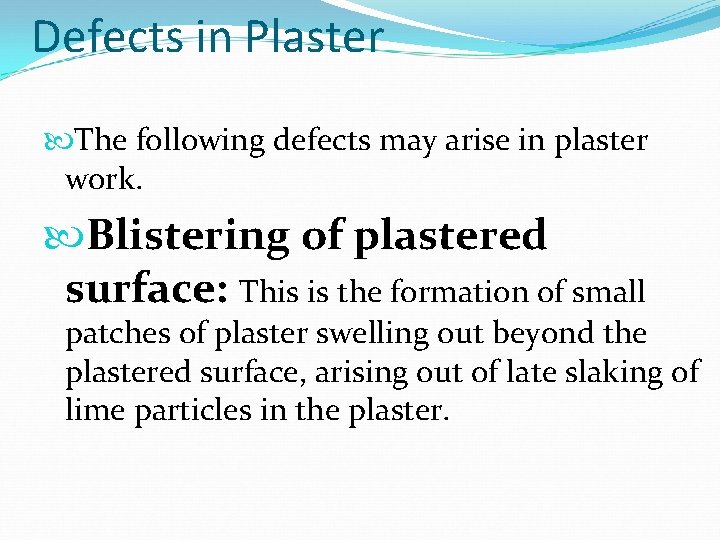 Defects in Plaster

The following defects may arise in plaster work.

Blistering of plastered surface: This is the formation of small patches of plaster swelling out beyond the plastered surface, arising out of late slaking of lime particles in the plaster.